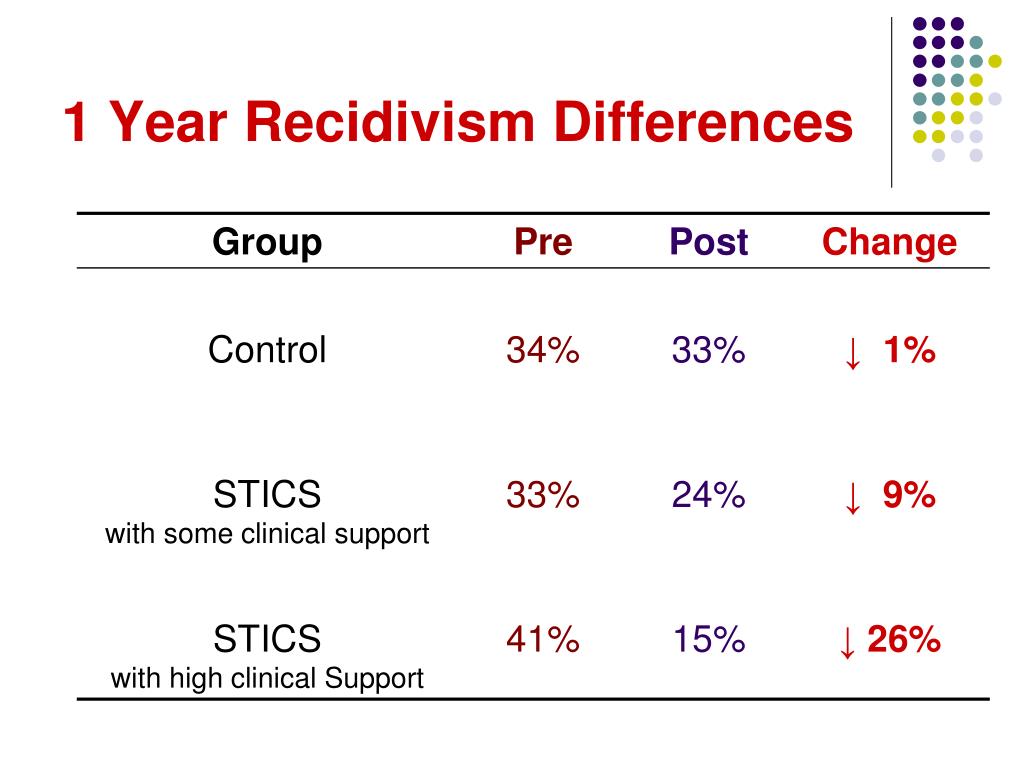 1 Year Recidivism Differences

| Group | Pre | Post | Change |
|---|---|---|---|
| Control | 34% | 33% | ↓ 1% |
| STICS with some clinical support | 33% | 24% | ↓ 9% |
| STICS with high clinical Support | 41% | 15% | ↓ 26% |